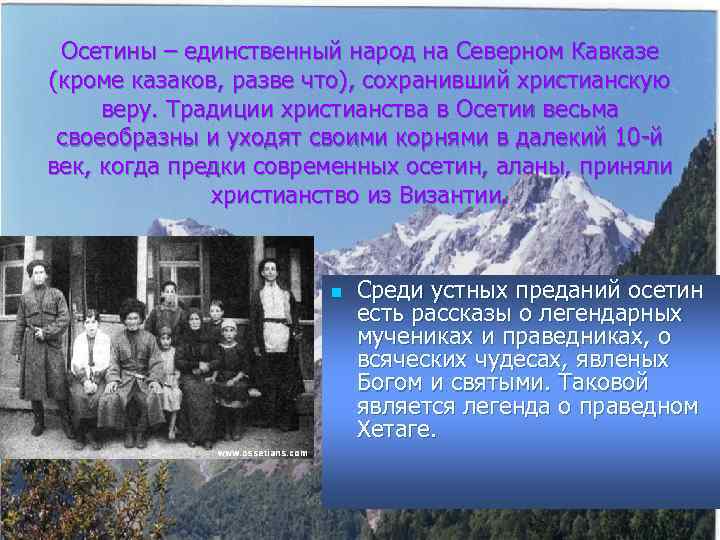 Осетины – единственный народ на Северном Кавказе (кроме казаков, разве что), сохранивший христианскую веру. Традиции христианства в Осетии весьма своеобразны и уходят своими корнями в далекий 10-й век, когда предки современных осетин, аланы, приняли христианство из Византии.

www.ossetians.com

Среди устных преданий осетин есть рассказы о легендарных мучениках и праведниках, о всяческих чудесах, явленых Богом и святыми. Таковой является легенда о праведном Хетаге.